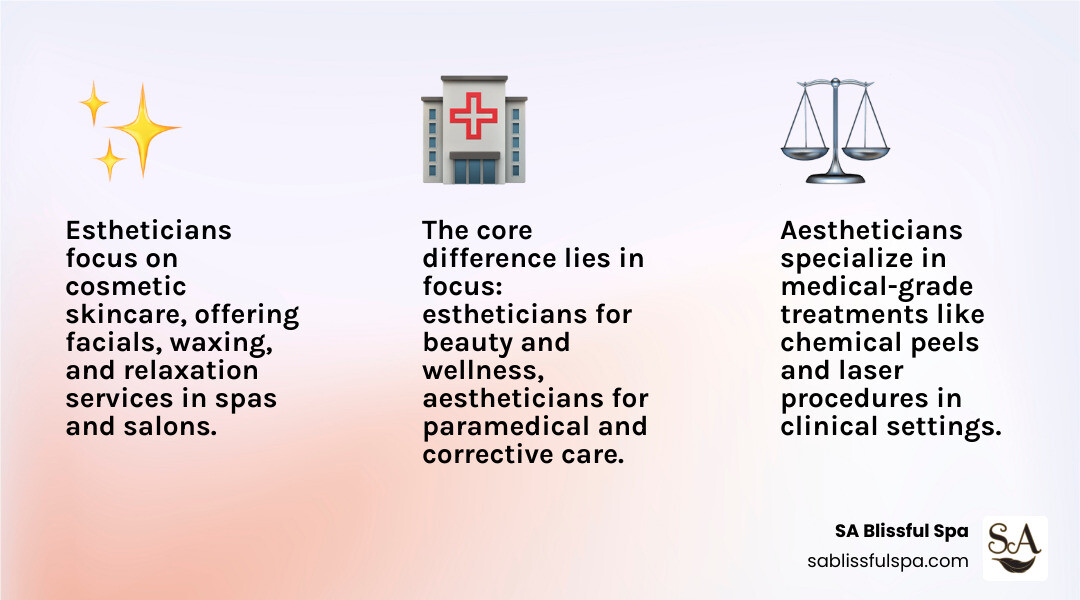 Estheticians focus on cosmetic skincare, offering facials, waxing, and relaxation services in spas and salons.

The core difference lies in focus: estheticians for beauty and wellness, aestheticians for paramedical and corrective care.

Aestheticians specialize in medical-grade treatments like chemical peels and laser procedures in clinical settings.

SA Blissful Spa
sablissfulspa.com

SA